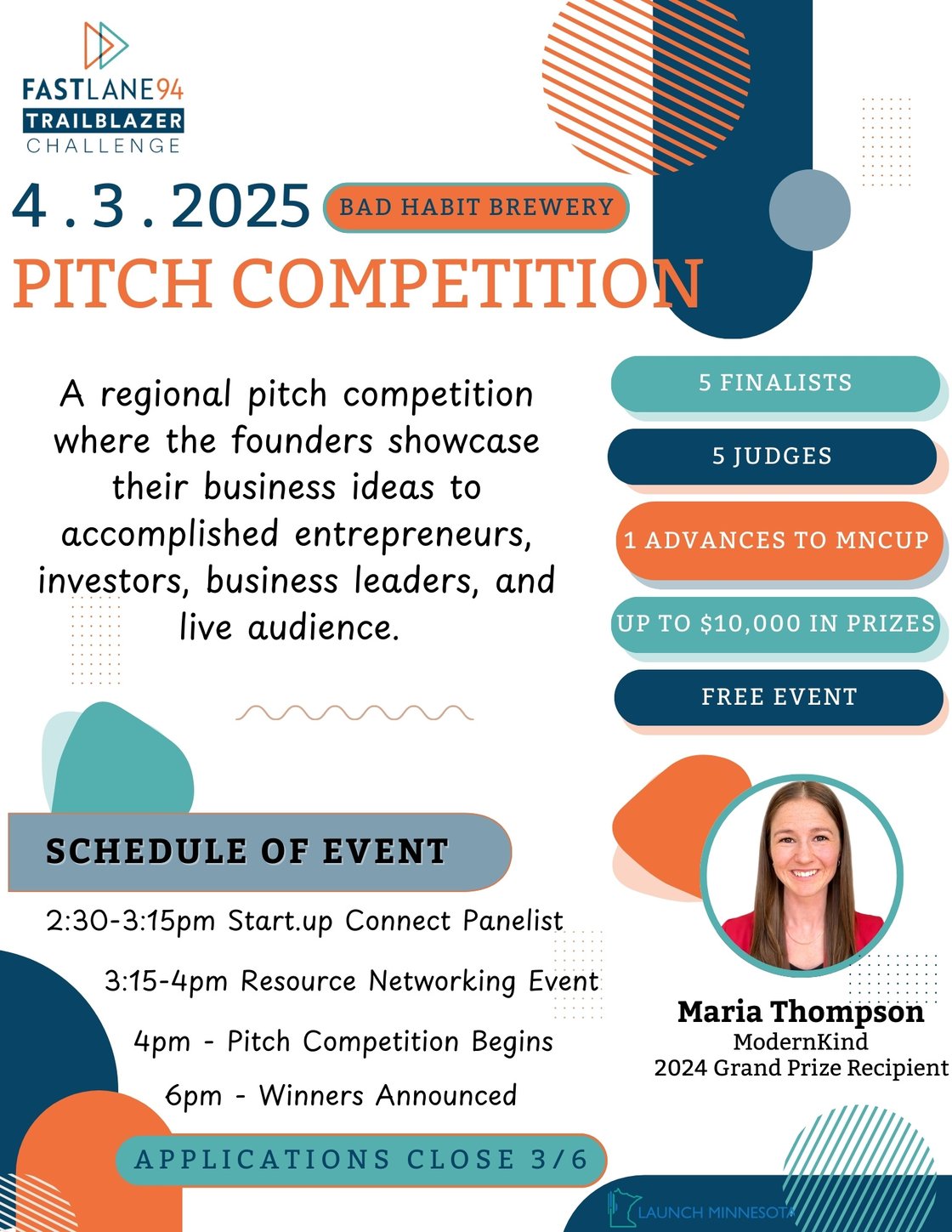 FASTLANE94
TRAILBLAZER
CHALLENGE

4 . 3 . 2025 BAD HABIT BREWERY

PITCH COMPETITION

A regional pitch competition where the founders showcase their business ideas to accomplished entrepreneurs, investors, business leaders, and live audience.

5 FINALISTS

5 JUDGES

1 ADVANCES TO MNCUP

UP TO $10,000 IN PRIZES

FREE EVENT

SCHEDULE OF EVENT

2:30-3:15pm Start.up Connect Panelist

3:15-4pm Resource Networking Event

4pm - Pitch Competition Begins

6pm - Winners Announced

APPLICATIONS CLOSE 3/6

Maria Thompson
ModernKind
2024 Grand Prize Recipient

LAUNCH MINNESOTA